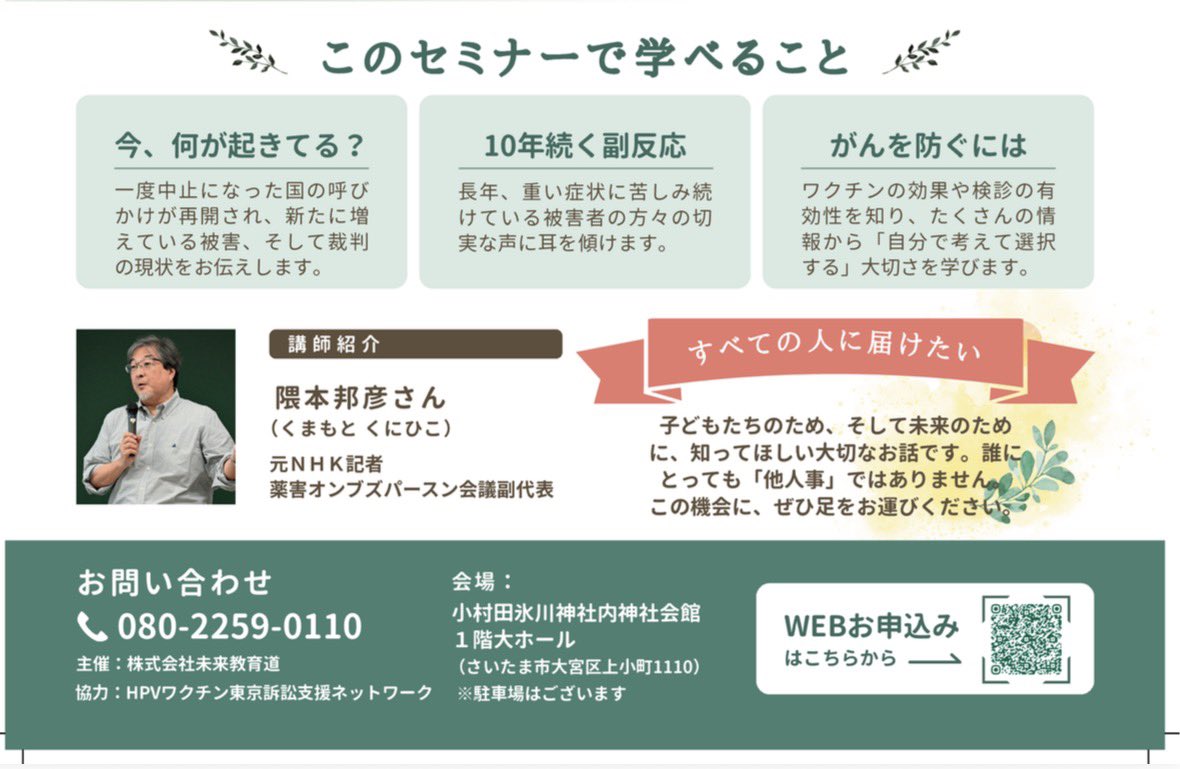 このセミナーで学べること

今、何が起きてる？

一度中止になった国の呼びかけが再開され、新たに増えている被害、そして裁判の現状をお伝えします。

10年続く副反応

長年、重い症状に苦しみ続けている被害者の方々の切実な声に耳を傾けます。

がんを防ぐには

ワクチンの効果や検診の有効性を知り、たくさんの情報から「自分で考えて選択する」大切さを学びます。

講師紹介

隈本邦彦さん
（くまもと くにひこ）

元ＮＨＫ記者
薬害オンブズパースン会議副代表

すべての人に届けたい

子どもたちのため、そして未来のために、知ってほしい大切なお話です。誰にとっても「他人事」ではありません。この機会に、ぜひ足をお運びください。

お問い合わせ
080-2259-0110

主催：株式会社未来教育道
協力：HPVワクチン東京訴訟支援ネットワーク

会場：
小村田氷川神社内神社会館
１階大ホール
（さいたま市大宮区上小町1110）
※駐車場はございます

WEBお申込み
はこちらから